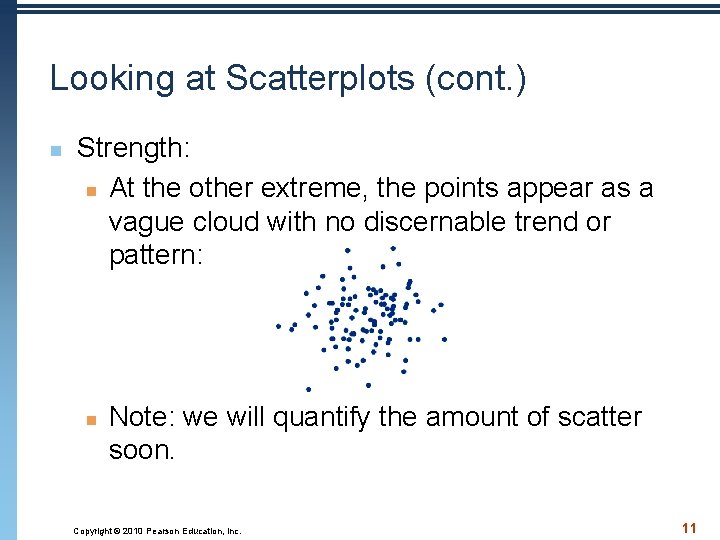 Looking at Scatterplots (cont.)

Strength:

At the other extreme, the points appear as a vague cloud with no discernable trend or pattern:

Note: we will quantify the amount of scatter soon.

Copyright © 2010 Pearson Education, Inc.

11